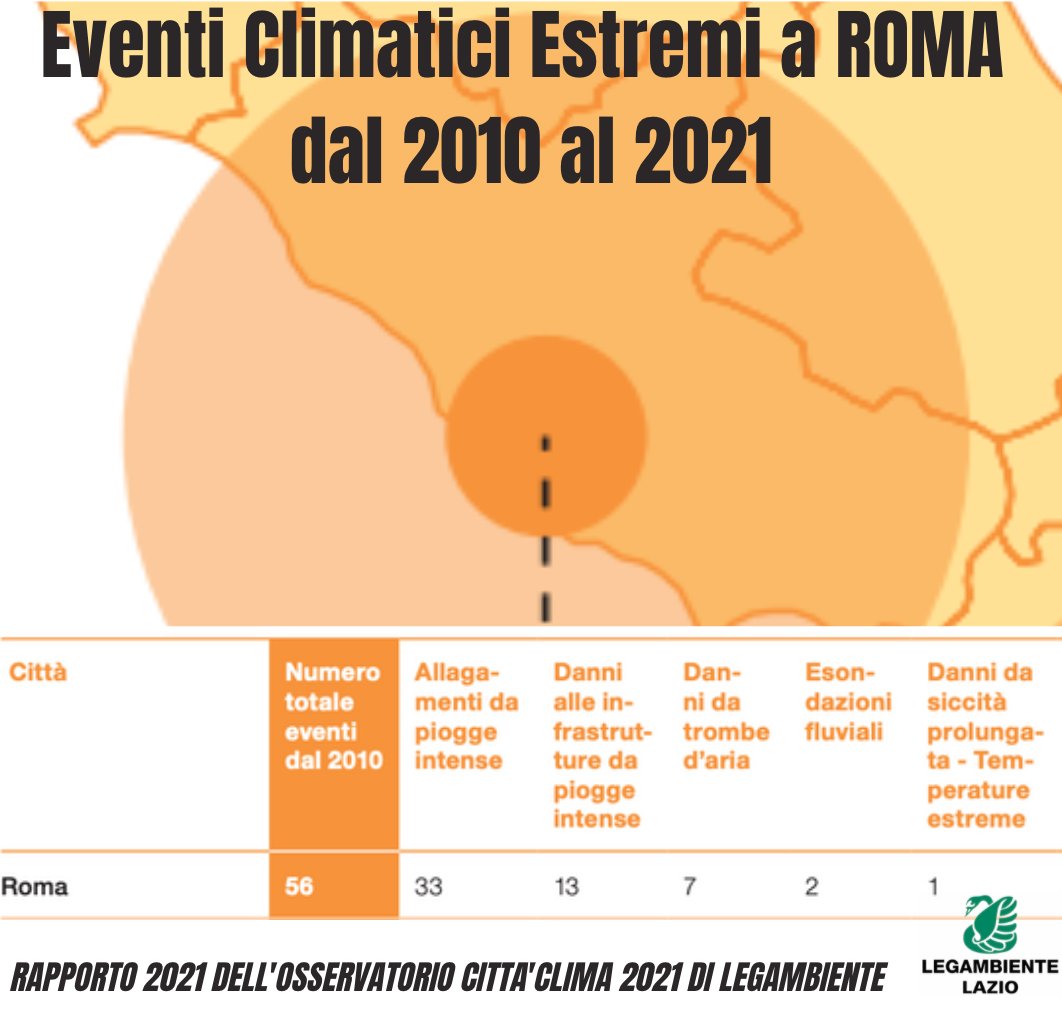 Eventi Climatici Estremi a ROMA dal 2010 al 2021

| Città | Numero totale eventi dal 2010 | Allagamenti da piogge intense | Danni alle infrastrutture da piogge intense | Danni da trombe d'aria | Esondazioni fluviali | Danni da siccità prolungata - Temperature estreme |
|---|---|---|---|---|---|---|
| Roma | 56 | 33 | 13 | 7 | 2 | 1 |

RAPPORTO 2021 DELL'OSSERVATORIO CITTA'CLIMA 2021 DI LEGAMBIENTE

LEGAMBIENTE LAZIO